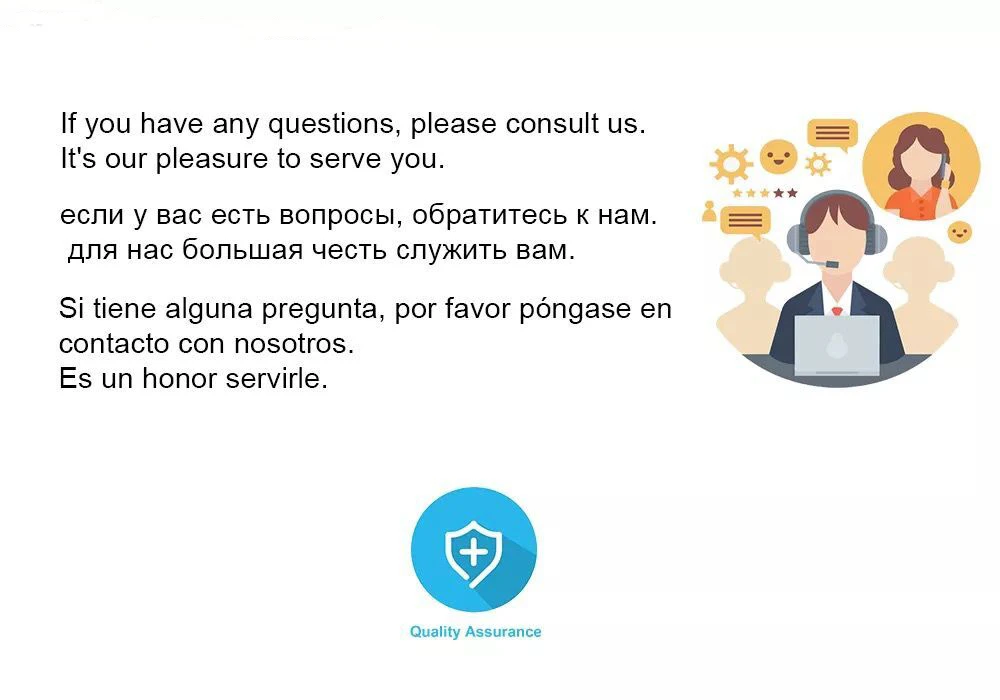 If you have any questions, please consult us.
It's our pleasure to serve you.

если у вас есть вопросы, обратитесь к нам.
для нас большая честь служить вам.

Si tiene alguna pregunta, por favor póngase en contacto con nosotros.
Es un honor servirle.

Quality Assurance